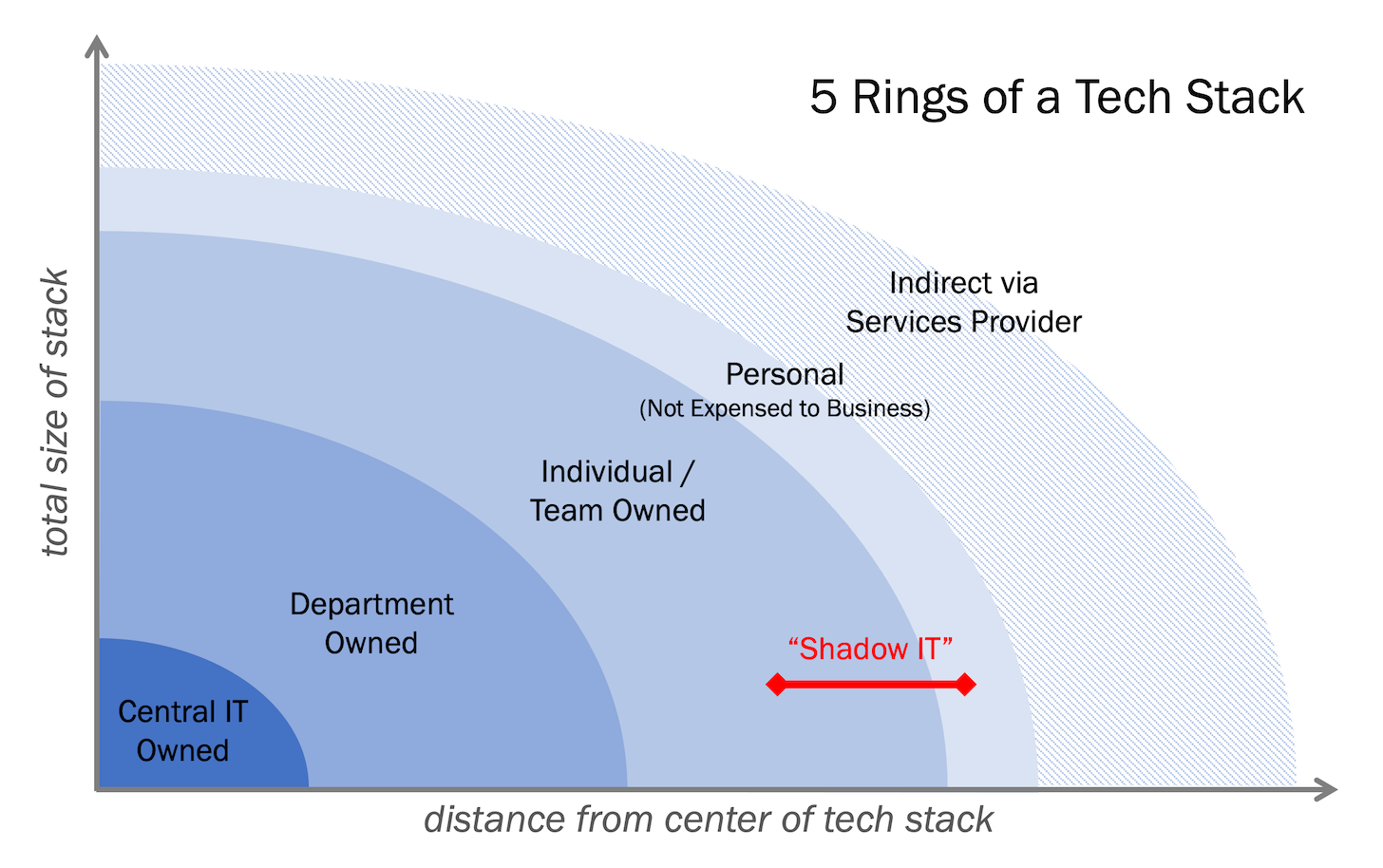 5 Rings of a Tech Stack

total size of stack

Indirect via Services Provider

Personal
(Not Expensed to Business)

Individual / Team Owned

Department Owned

"Shadow IT"

Central IT Owned

distance from center of tech stack